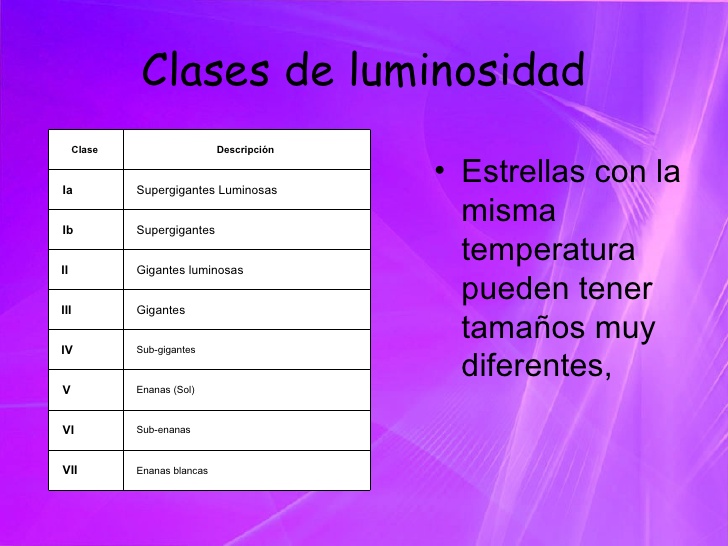 Clases de luminosidad

| Clase | Descripción |
|---|---|
| Ia | Supergigantes Luminosas |
| Ib | Supergigantes |
| II | Gigantes luminosas |
| III | Gigantes |
| IV | Sub-gigantes |
| V | Enanas (Sol) |
| VI | Sub-enanas |
| VII | Enanas blancas |

• Estrellas con la misma temperatura pueden tener tamaños muy diferentes,